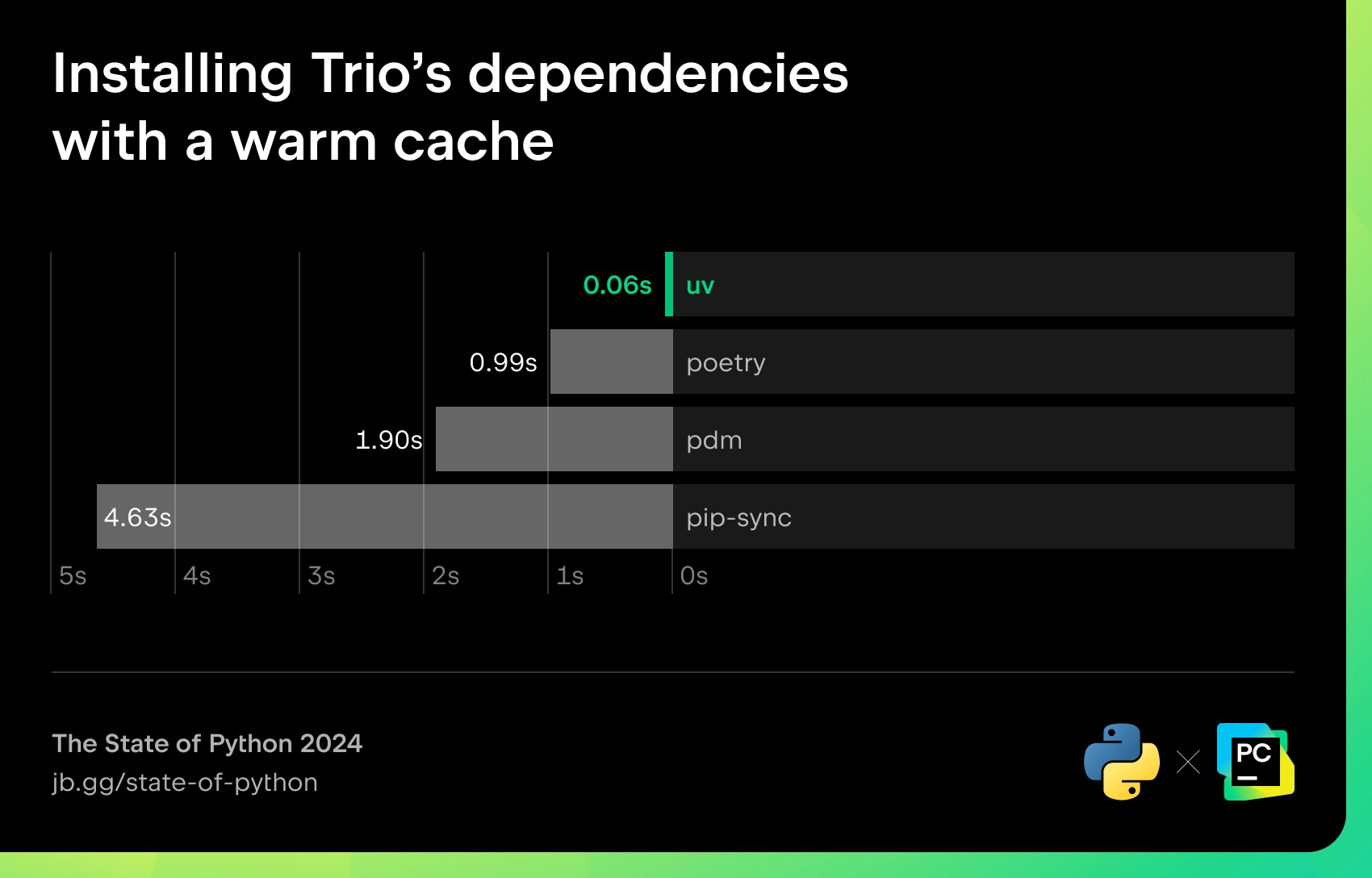 Installing Trio’s dependencies with a warm cache

0.06s uv
0.99s poetry
1.90s pdm
4.63s pip-sync

5s 4s 3s 2s 1s 0s

The State of Python 2024
jb.gg/state-of-python

PC